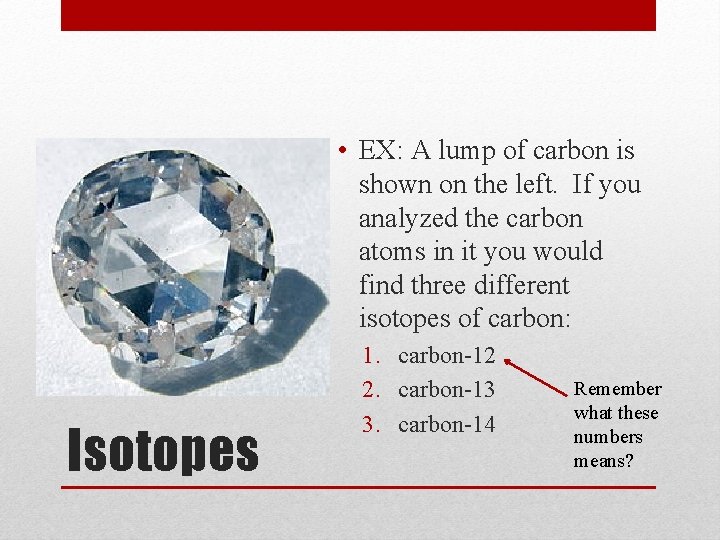 • EX: A lump of carbon is shown on the left. If you analyzed the carbon atoms in it you would find three different isotopes of carbon:

1. carbon-12
2. carbon-13
3. carbon-14

Remember what these numbers means?

Isotopes